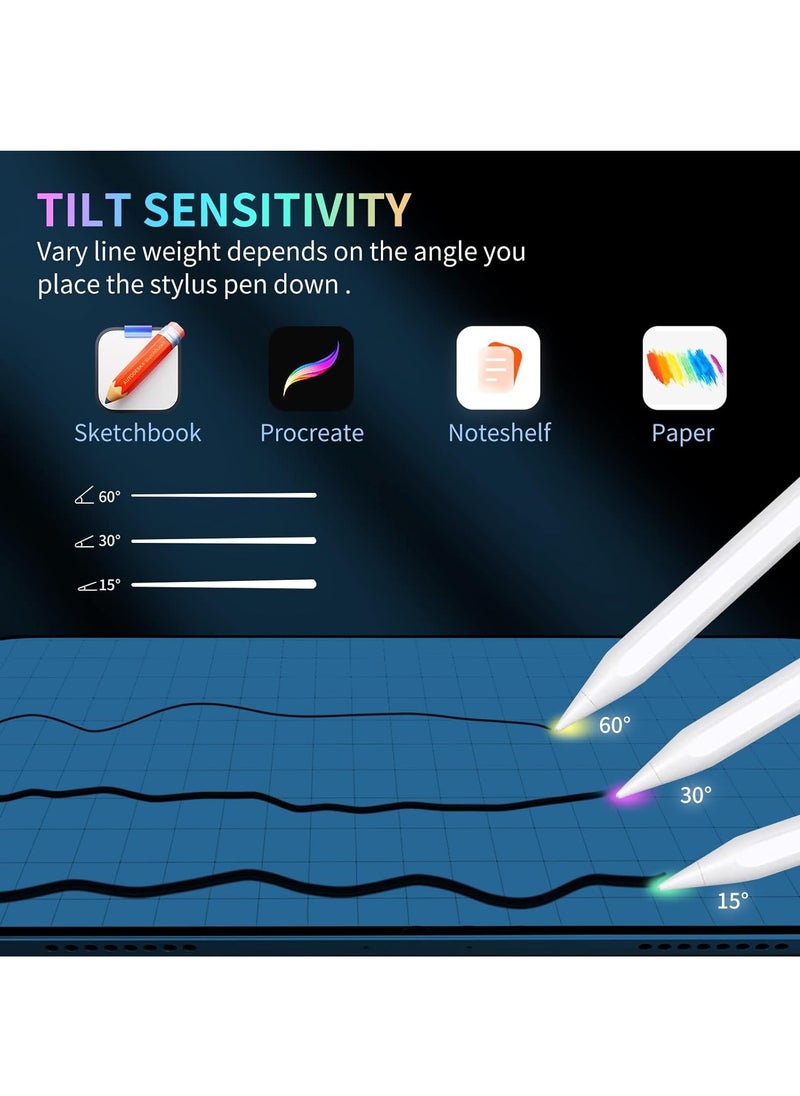 TILT SENSITIVITY
Vary line weight depends on the angle you place the stylus pen down .

Sketchbook
Procreate
Noteshelf
Paper

60°
30°
15°

60°
30°
15°